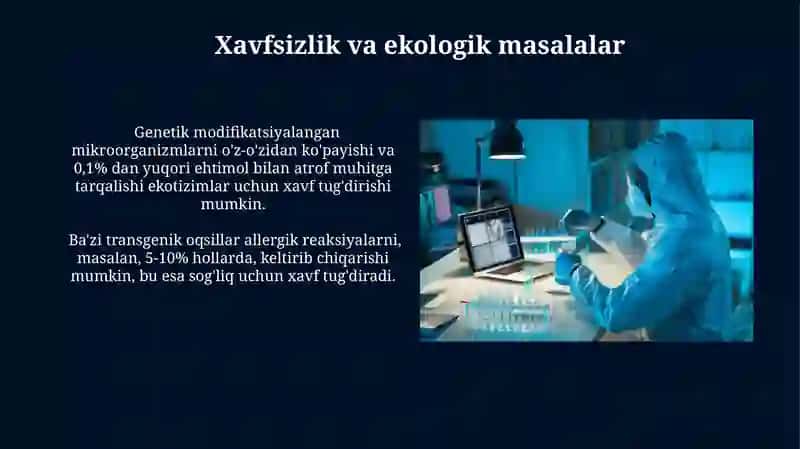 Xavfsizlik va ekologik masalalar

Genetik modifikatsiyalangan mikroorganizmlarni o'z-o'zidan ko'payishi va 0,1% dan yuqori ehtimol bilan atrof muhitga tarqalishi ekotizimlar uchun xavf tug'dirishi mumkin.

Ba'zi transgenik oqsillar allergik reaksiyalarni, masalan, 5-10% hollarda, keltirib chiqarishi mumkin, bu esa sog'liq uchun xavf tug'diradi.